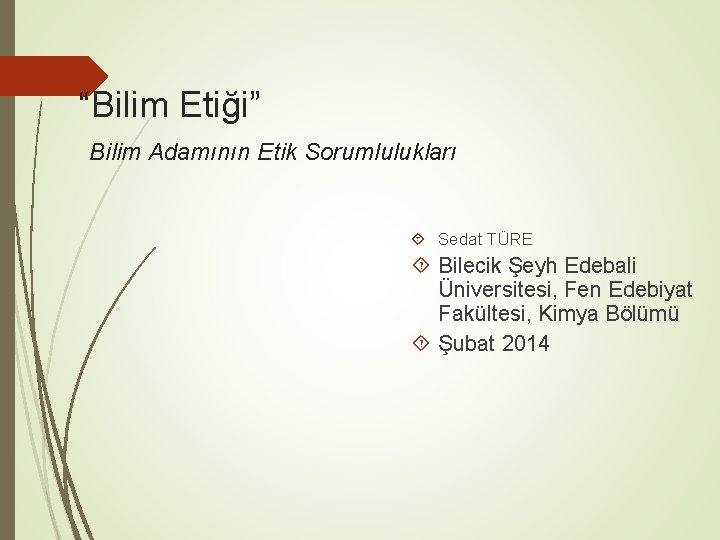 “Bilim Etiği”

Bilim Adamının Etik Sorumlulukları

Sedat TÜRE

Bilecik Şeyh Edebali Üniversitesi, Fen Edebiyat Fakültesi, Kimya Bölümü

Şubat 2014